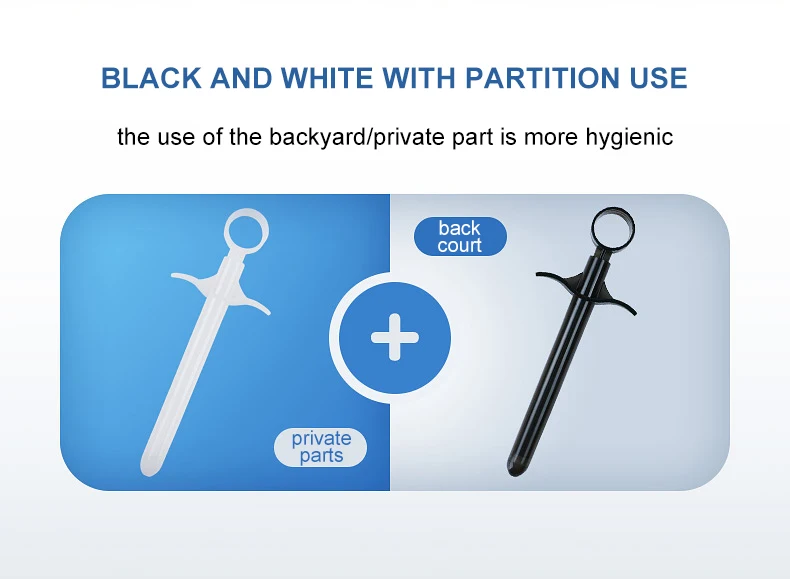 BLACK AND WHITE WITH PARTITION USE

the use of the backyard/private part is more hygienic

back court

+

private parts